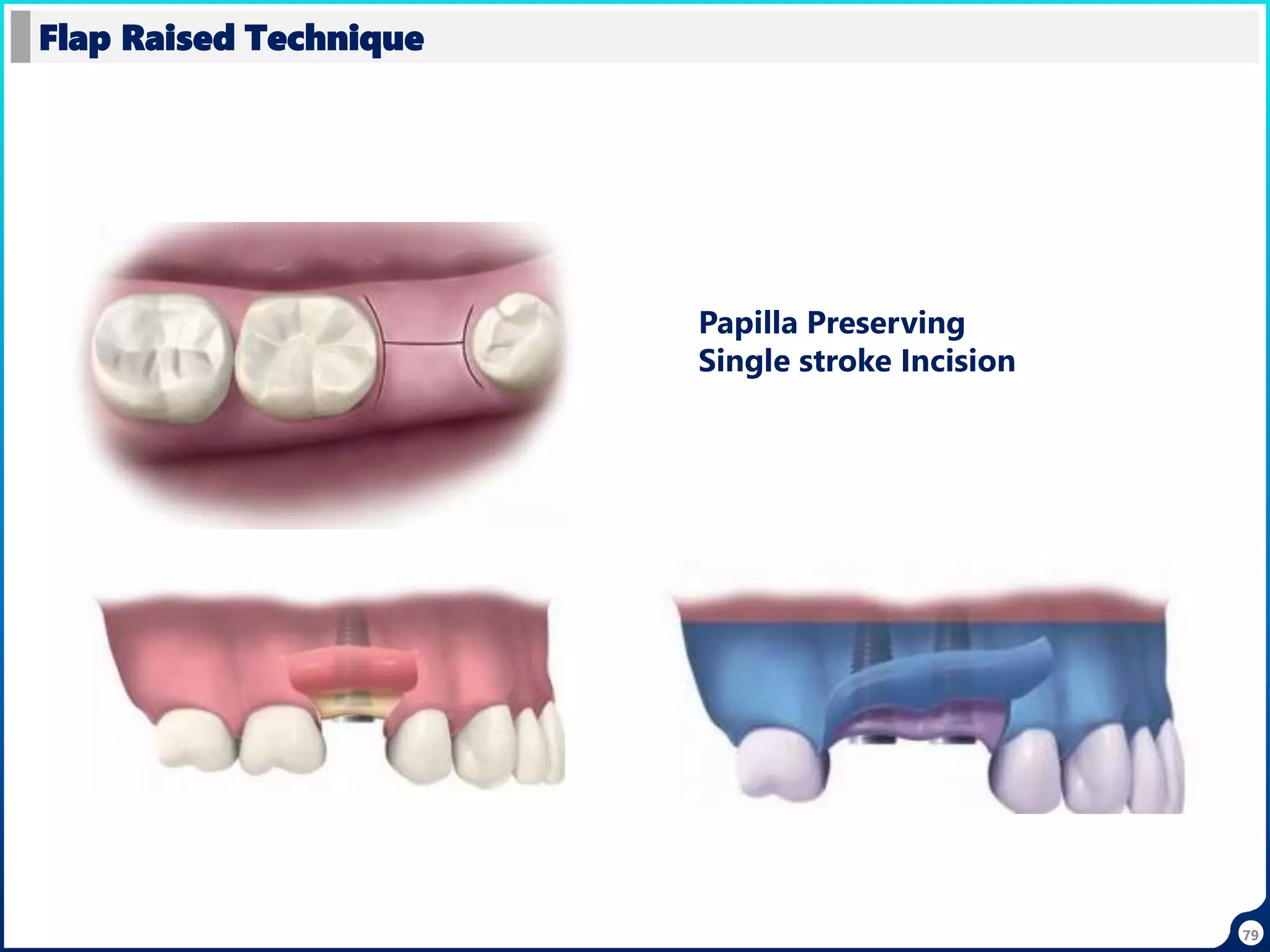 Flap Raised Technique

Papilla Preserving
Single stroke Incision

79